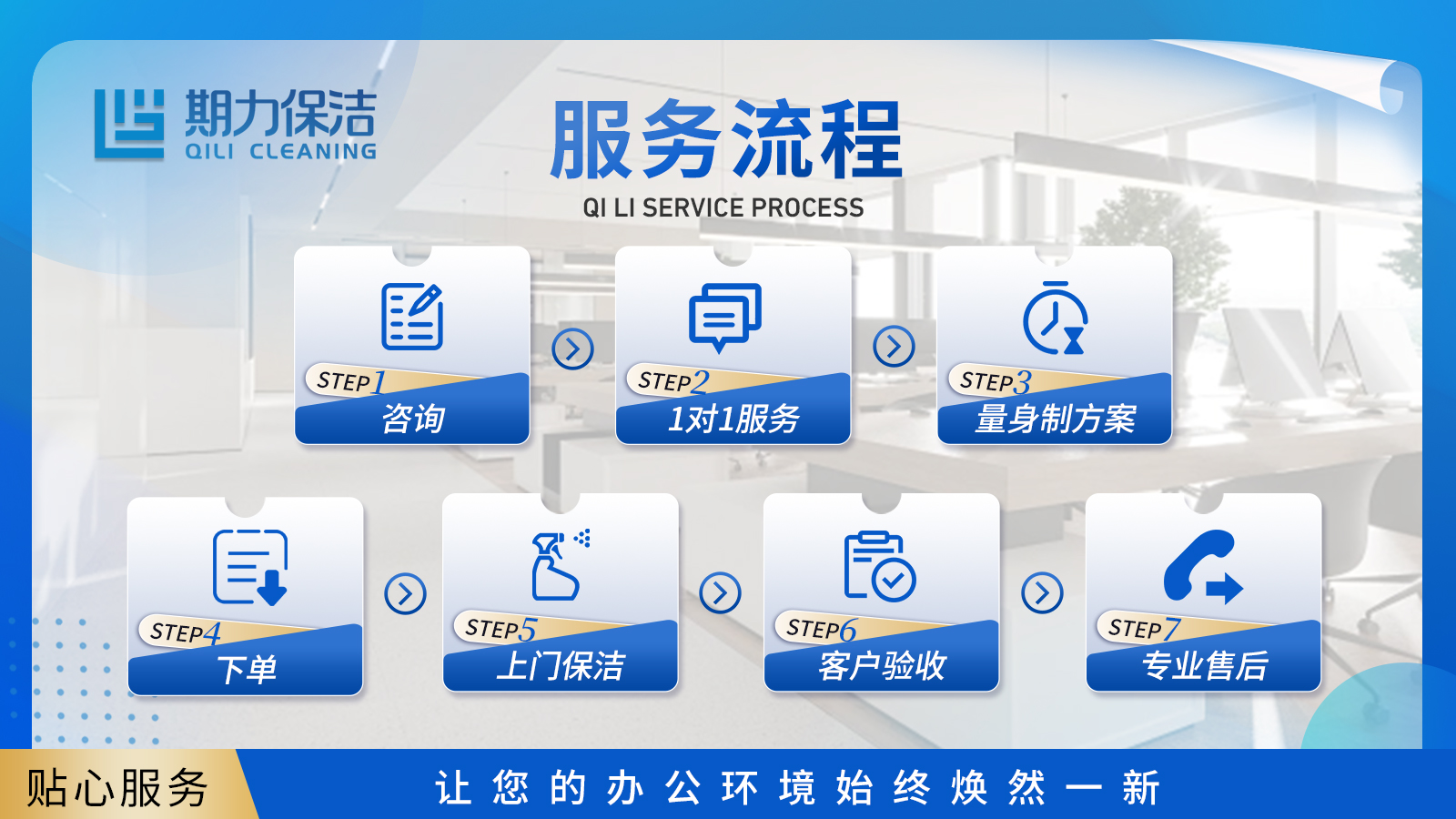 期力保洁
QILI CLEANING

服务流程
QI LI SERVICE PROCESS

STEP1
咨询

STEP2
1对1服务

STEP3
量身制方案

STEP4
下单

STEP5
上门保洁

STEP6
客户验收

STEP7
专业售后

贴心服务

让您的办公环境始终焕然一新